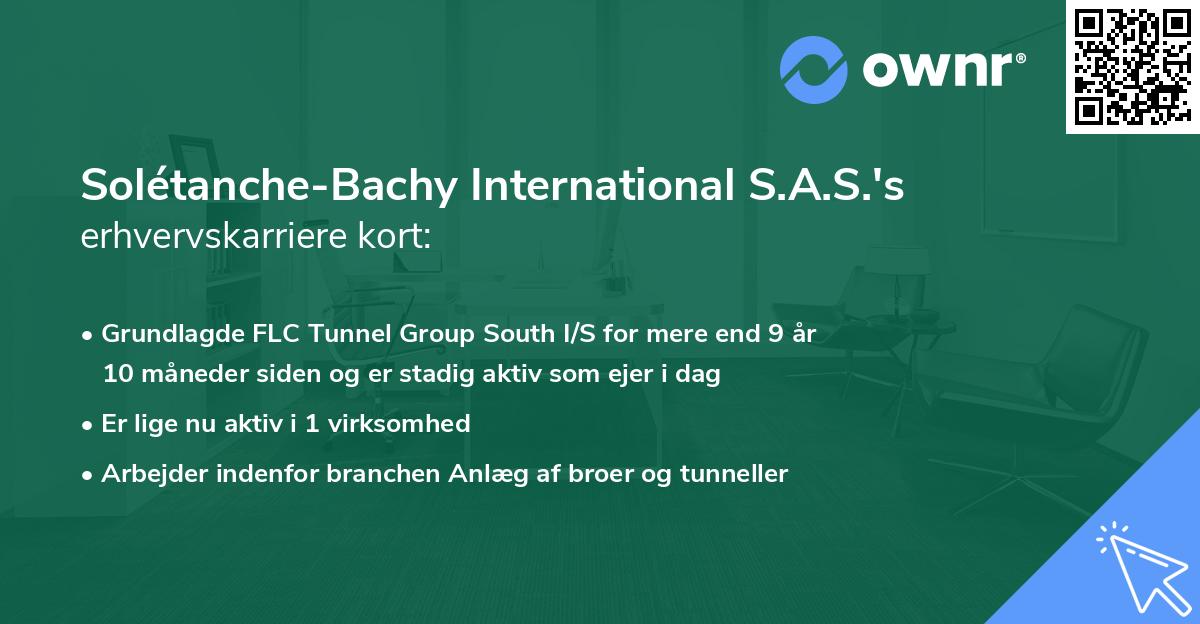 ownr®

Solétanche-Bachy International S.A.S.'s erhvervskarriere kort:

• Grundlagde FLC Tunnel Group South I/S for mere end 9 år 10 måneder siden og er stadig aktiv som ejer i dag
• Er lige nu aktiv i 1 virksomhed
• Arbejder indenfor branchen Anlæg af broer og tunneller